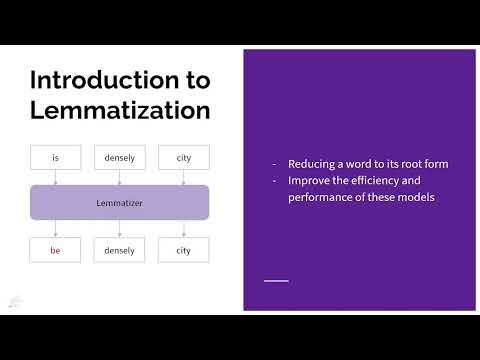 Introduction to Lemmatization

is
densely
city

Lemmatizer

be
densely
city

- Reducing a word to its root form
- Improve the efficiency and performance of these models